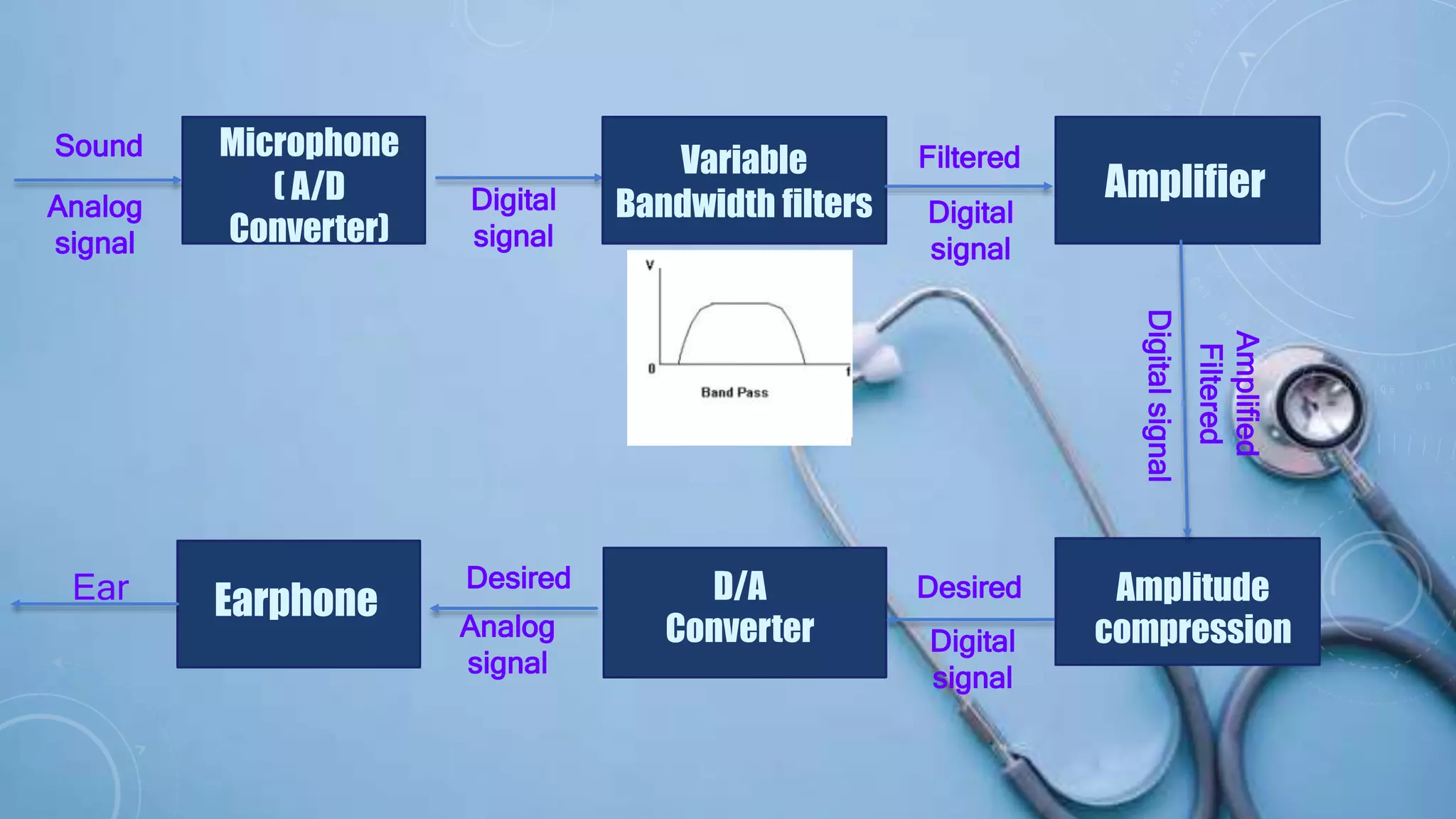 Sound

Analog signal

Microphone ( A/D Converter)

Digital signal

Variable Bandwidth filters

Filtered

Digital signal

Amplifier

V

0

f

Band Pass

Amplified Filtered Digital signal

Amplitude compression

Desired

Digital signal

D/A Converter

Desired

Analog signal

Earphone

Ear